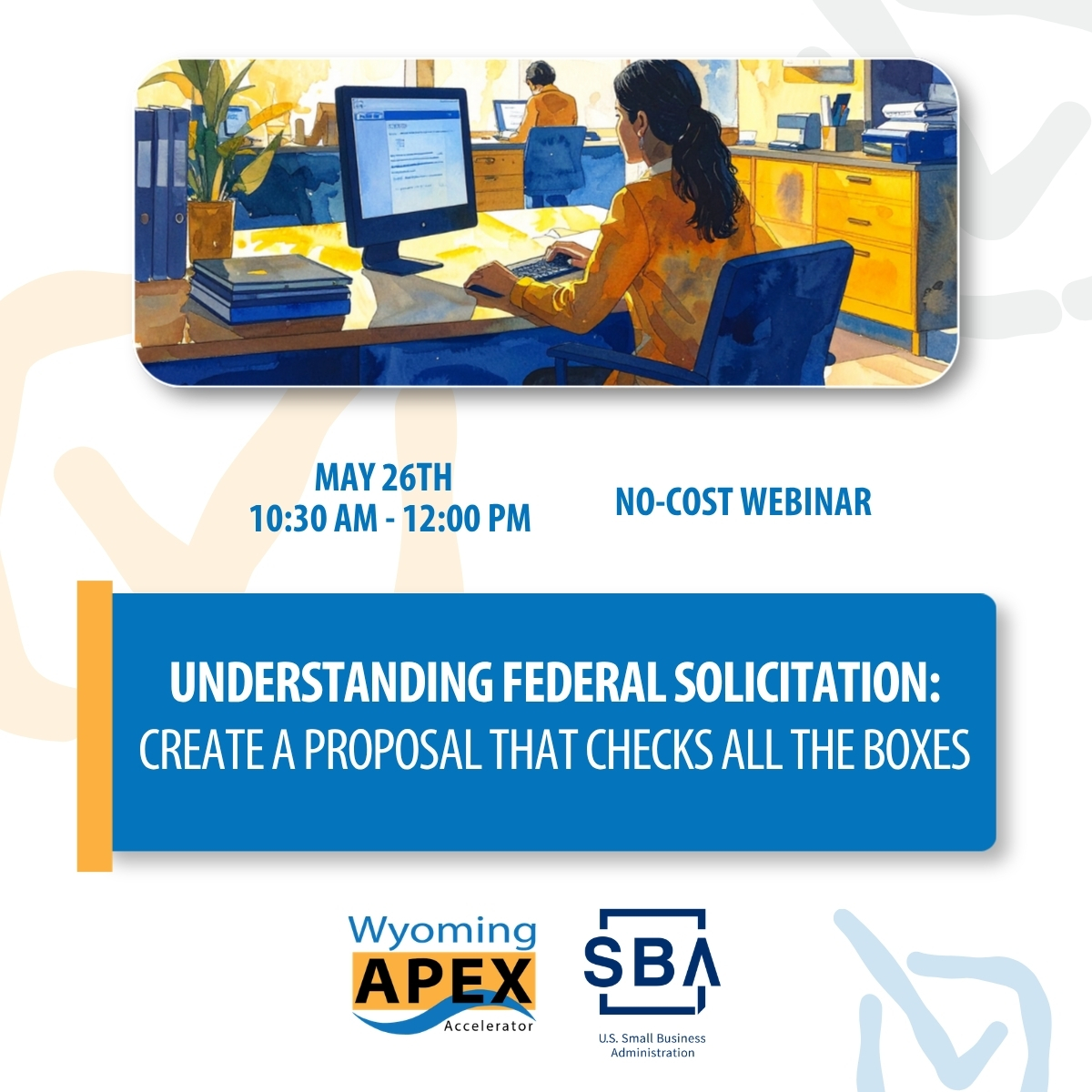 MAY 26TH
10:30 AM - 12:00 PM

NO-COST WEBINAR

UNDERSTANDING FEDERAL SOLICITATION:
CREATE A PROPOSAL THAT CHECKS ALL THE BOXES

Wyoming
APEX
Accelerator

SBA
U.S. Small Business Administration